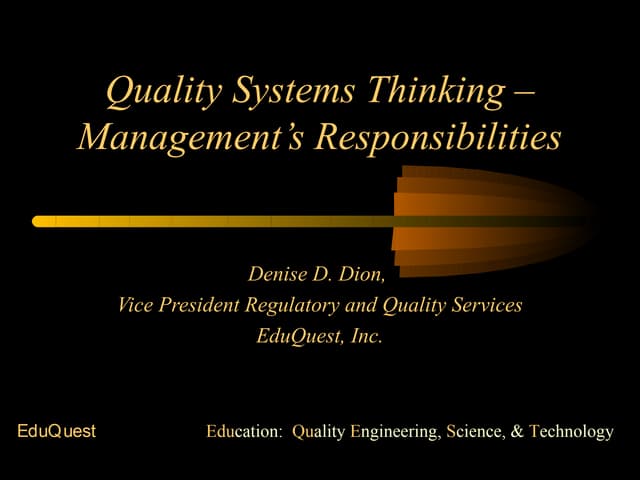 Quality Systems Thinking – Management's Responsibilities

Denise D. Dion,
Vice President Regulatory and Quality Services
EduQuest, Inc.

EduQuest

Education: Quality Engineering, Science, & Technology